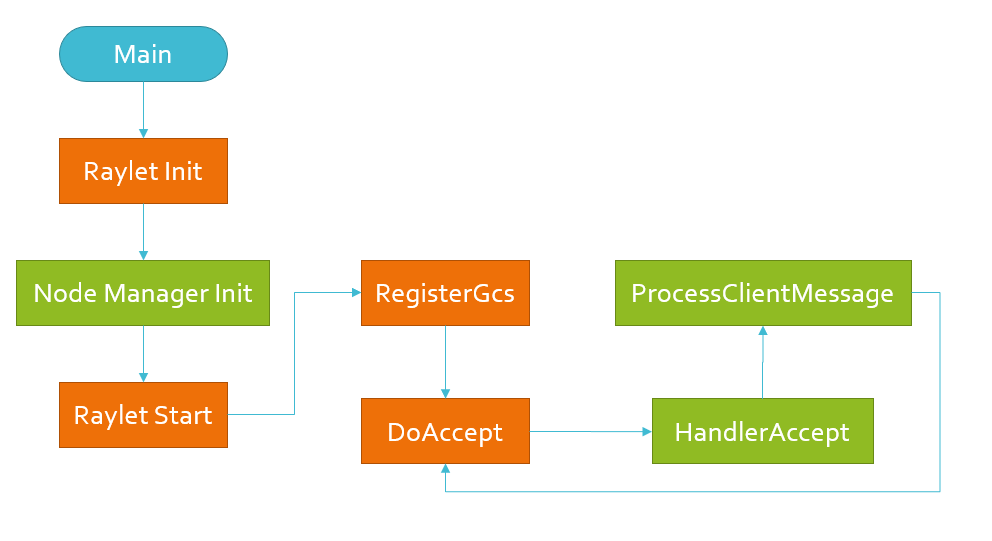 Main

Raylet Init

Node Manager Init

Raylet Start

RegisterGcs

DoAccept

HandlerAccept

ProcessClientMessage